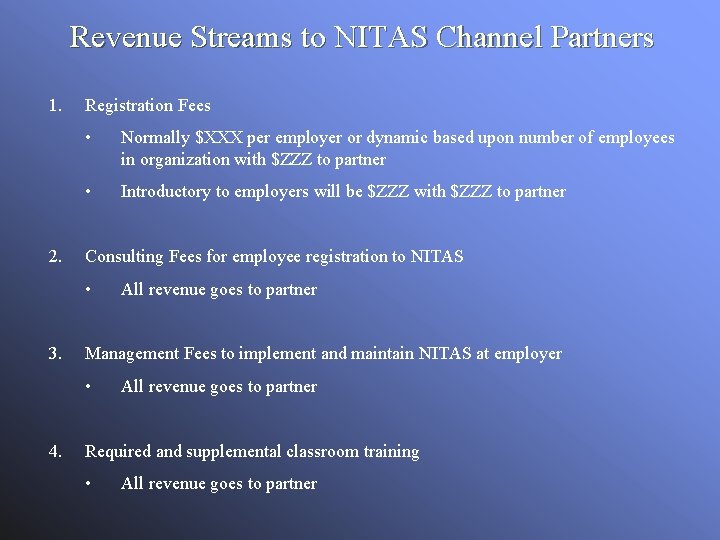 Revenue Streams to NITAS Channel Partners

1. Registration Fees

• Normally \$XXX per employer or dynamic based upon number of employees in organization with \$ZZZ to partner

• Introductory to employers will be \$ZZZ with \$ZZZ to partner

2. Consulting Fees for employee registration to NITAS

• All revenue goes to partner

3. Management Fees to implement and maintain NITAS at employer

• All revenue goes to partner

4. Required and supplemental classroom training

• All revenue goes to partner